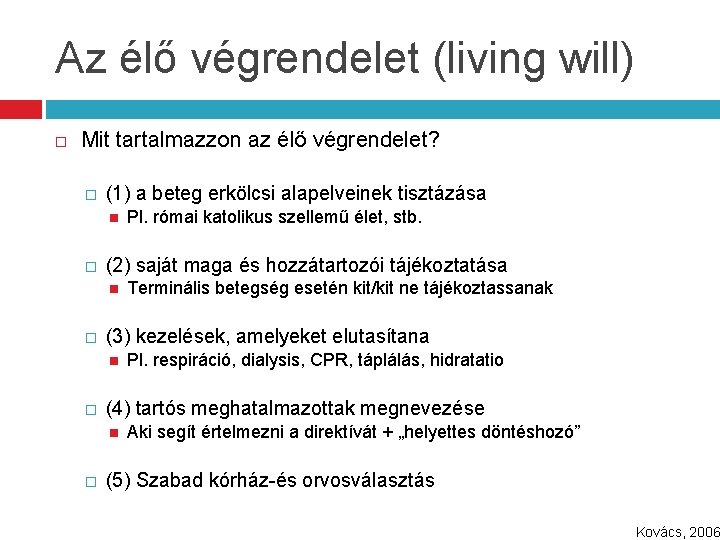 Az élő végrendelet (living will)

Mit tartalmazzon az élő végrendelet?

(1) a beteg erkölcsi alapelveinek tisztázása

Pl. római katolikus szellemű élet, stb.

(2) saját maga és hozzátartozói tájékoztatása

Terminális betegség esetén kit/kit ne tájékoztassanak

(3) kezelések, amelyeket elutasítana

Pl. respiráció, dialysis, CPR, táplálás, hidratatio

(4) tartós meghatalmazottak megnevezése

Aki segít értelmezni a direktívát + „helyettes döntéshozó”

(5) Szabad kórház-és orvosválasztás

Kovács, 2006